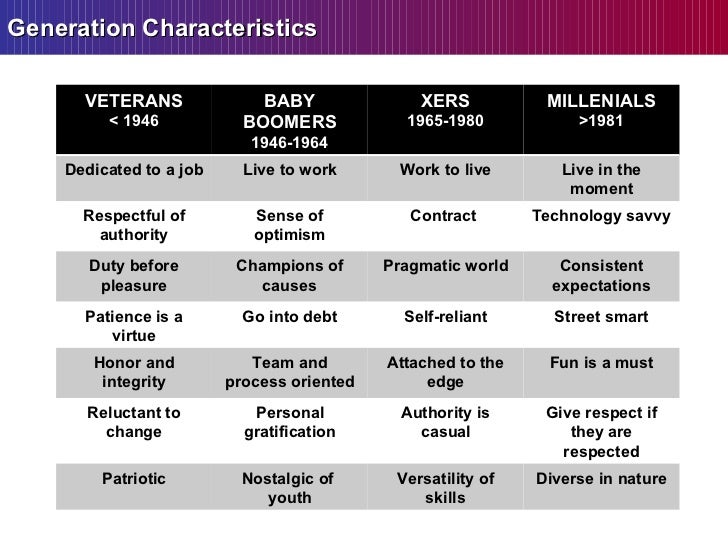 Generation Characteristics

| VETERANS < 1946 | BABY BOOMERS 1946-1964 | XERS 1965-1980 | MILLENIALS >1981 |
|---|---|---|---|
| Dedicated to a job | Live to work | Work to live | Live in the moment |
| Respectful of authority | Sense of optimism | Contract | Technology savvy |
| Duty before pleasure | Champions of causes | Pragmatic world | Consistent expectations |
| Patience is a virtue | Go into debt | Self-reliant | Street smart |
| Honor and integrity | Team and process oriented | Attached to the edge | Fun is a must |
| Reluctant to change | Personal gratification | Authority is casual | Give respect if they are respected |
| Patriotic | Nostalgic of youth | Versatility of skills | Diverse in nature |